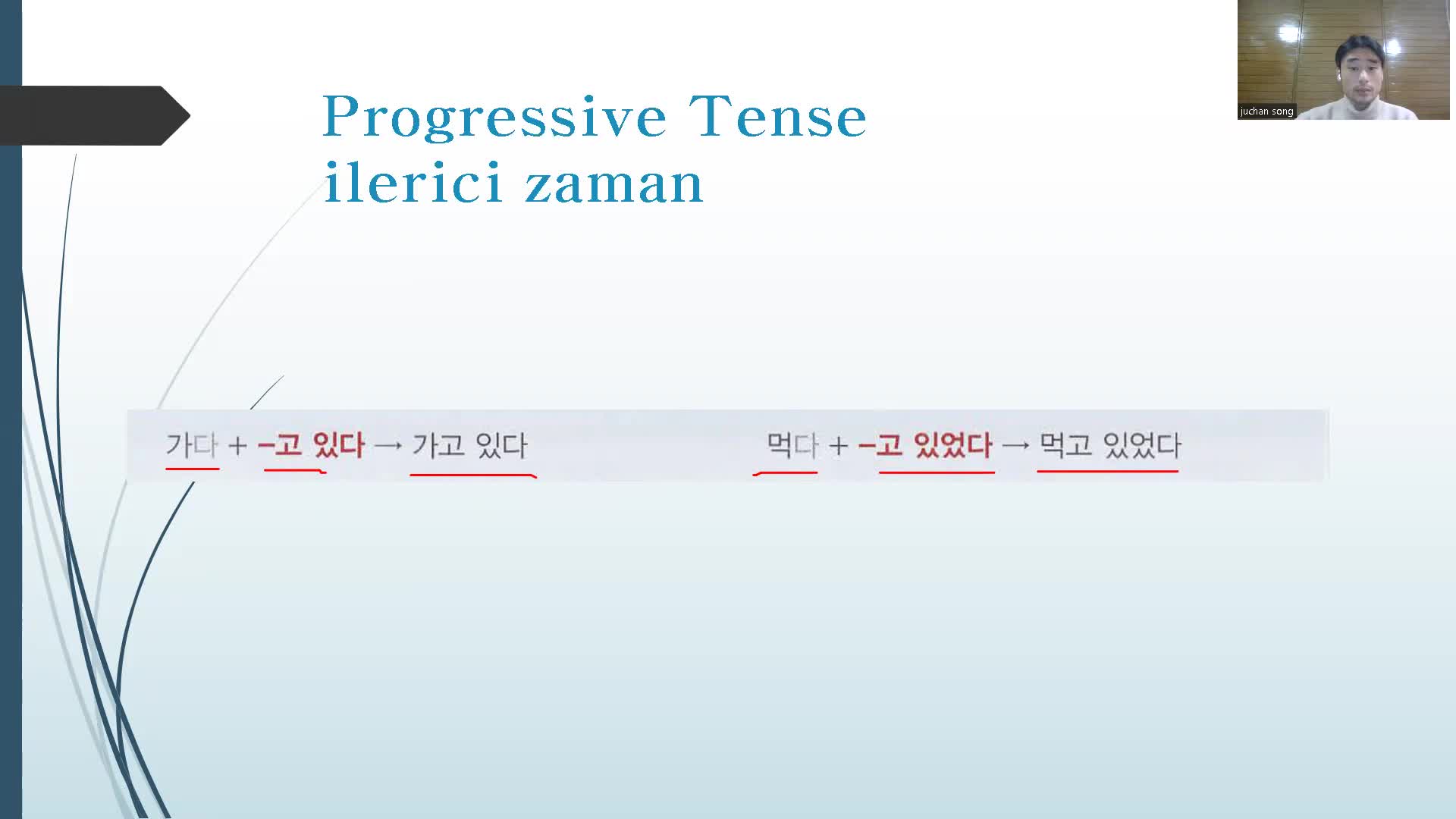 juchan song

Progressive Tense
ilerici zaman

가다 + -고 있다 → 가고 있다

먹다 + -고 있었다 → 먹고 있었다